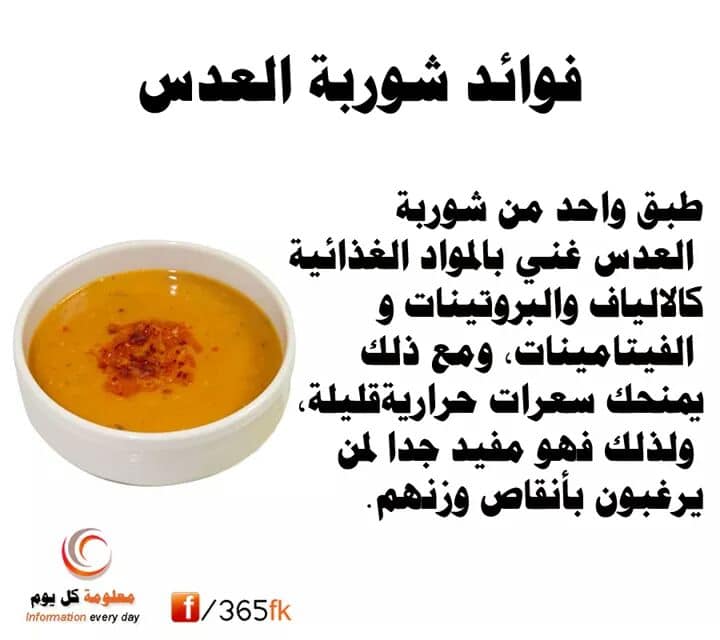 فوائد شوربة العدس

طبق واحد من شوربة العدس غني بالمواد الغذائية كالالياف والبروتينات و الفيتامينات، ومع ذلك يمنحك سعرات حراريةقليلة، ولذلك فهو مفيد جدا لمن يرغبون بأنقاص وزنهم.

معلومة كل يوم
Information every day

f/365fk